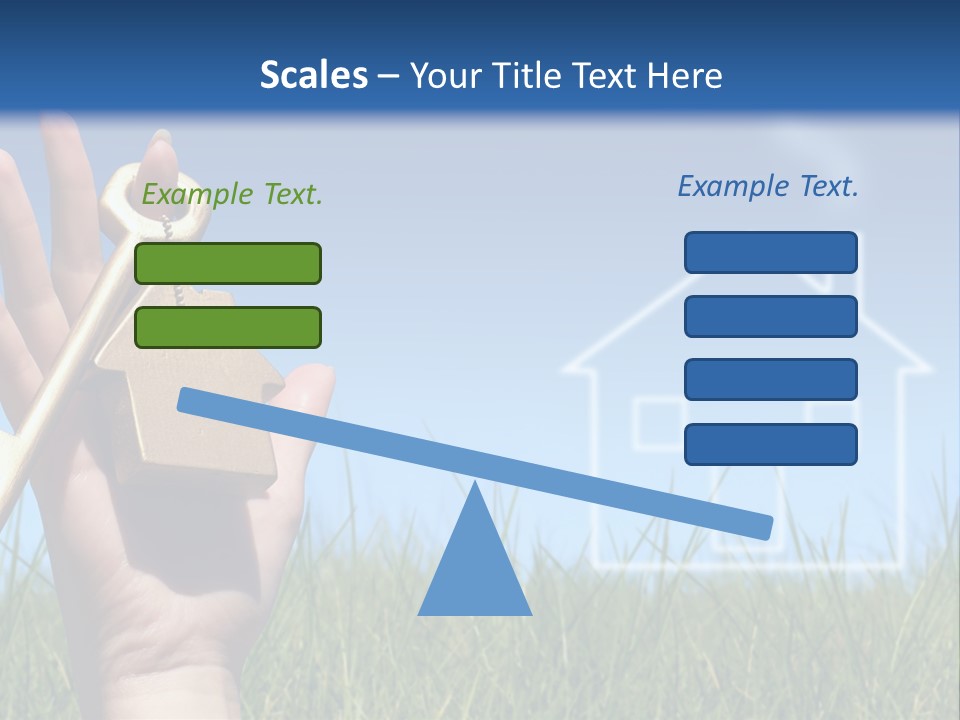 Scales – Your Title Text Here

Example Text.

Example Text.